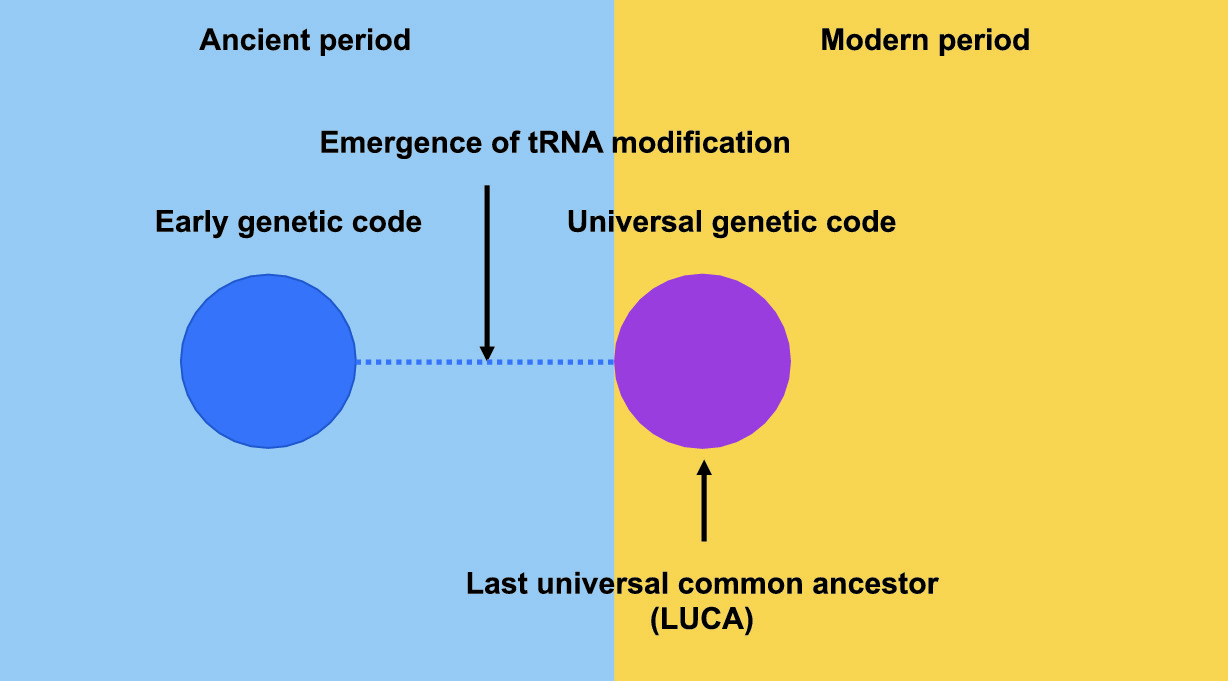 Ancient period

Modern period

Emergence of tRNA modification

Early genetic code

Universal genetic code

Last universal common ancestor (LUCA)